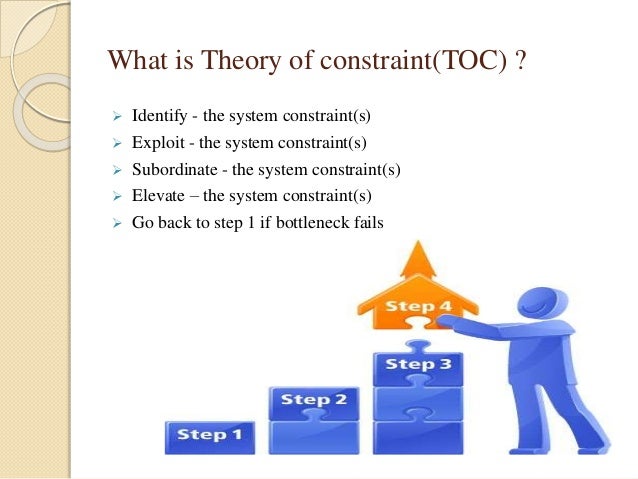 What is Theory of constraint(TOC) ?

➢ Identify - the system constraint(s)
➢ Exploit - the system constraint(s)
➢ Subordinate - the system constraint(s)
➢ Elevate – the system constraint(s)
➢ Go back to step 1 if bottleneck fails

Step 4
Step 3
Step 2
Step 1